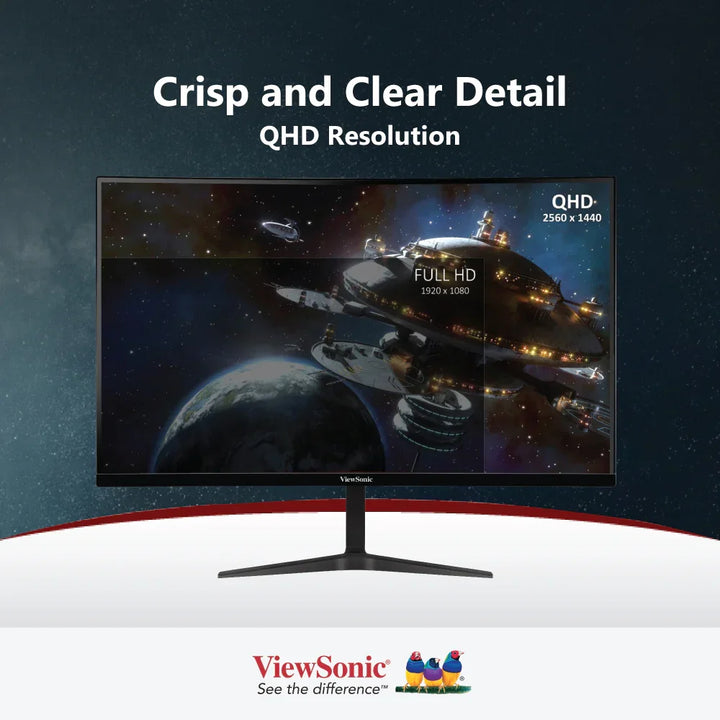 Crisp and Clear Detail
QHD Resolution

QHD
2560 x 1440

FULL HD
1920 x 1080

ViewSonic

ViewSonic®
See the difference™